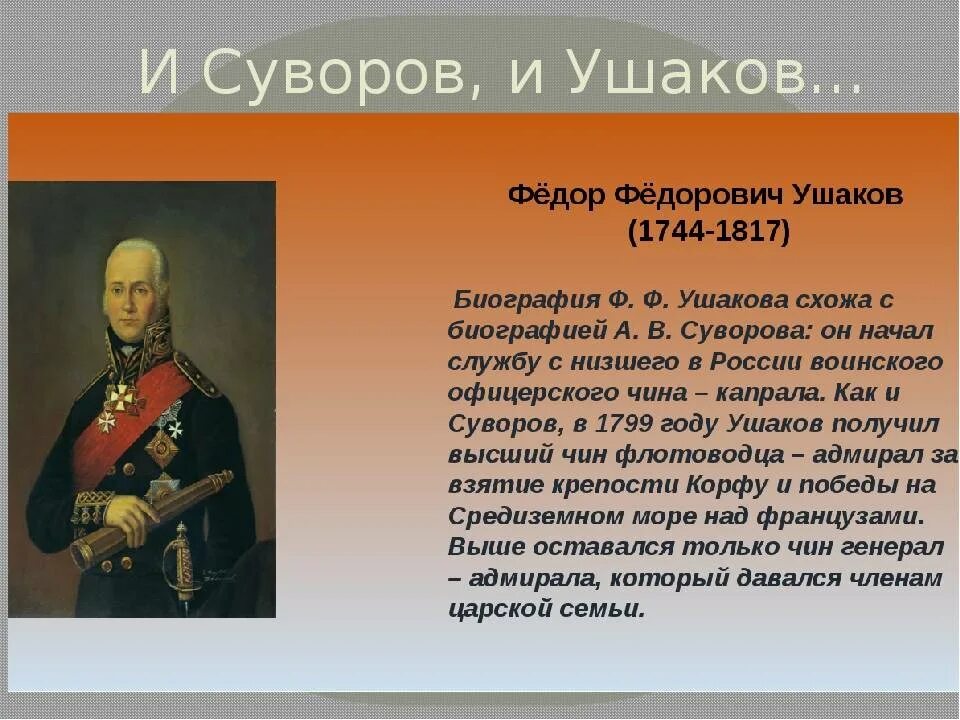 И Суворов, и Ушаков…

Фёдор Фёдорович Ушаков
(1744-1817)

Биография Ф. Ф. Ушакова схожа с биографией А. В. Суворова: он начал службу с низшего в России воинского офицерского чина – капрала. Как и Суворов, в 1799 году Ушаков получил высший чин флотоводца – адмирал за взятие крепости Корфу и победы на Средиземном море над французами. Выше оставался только чин генерал – адмирала, который давался членам царской семьи.